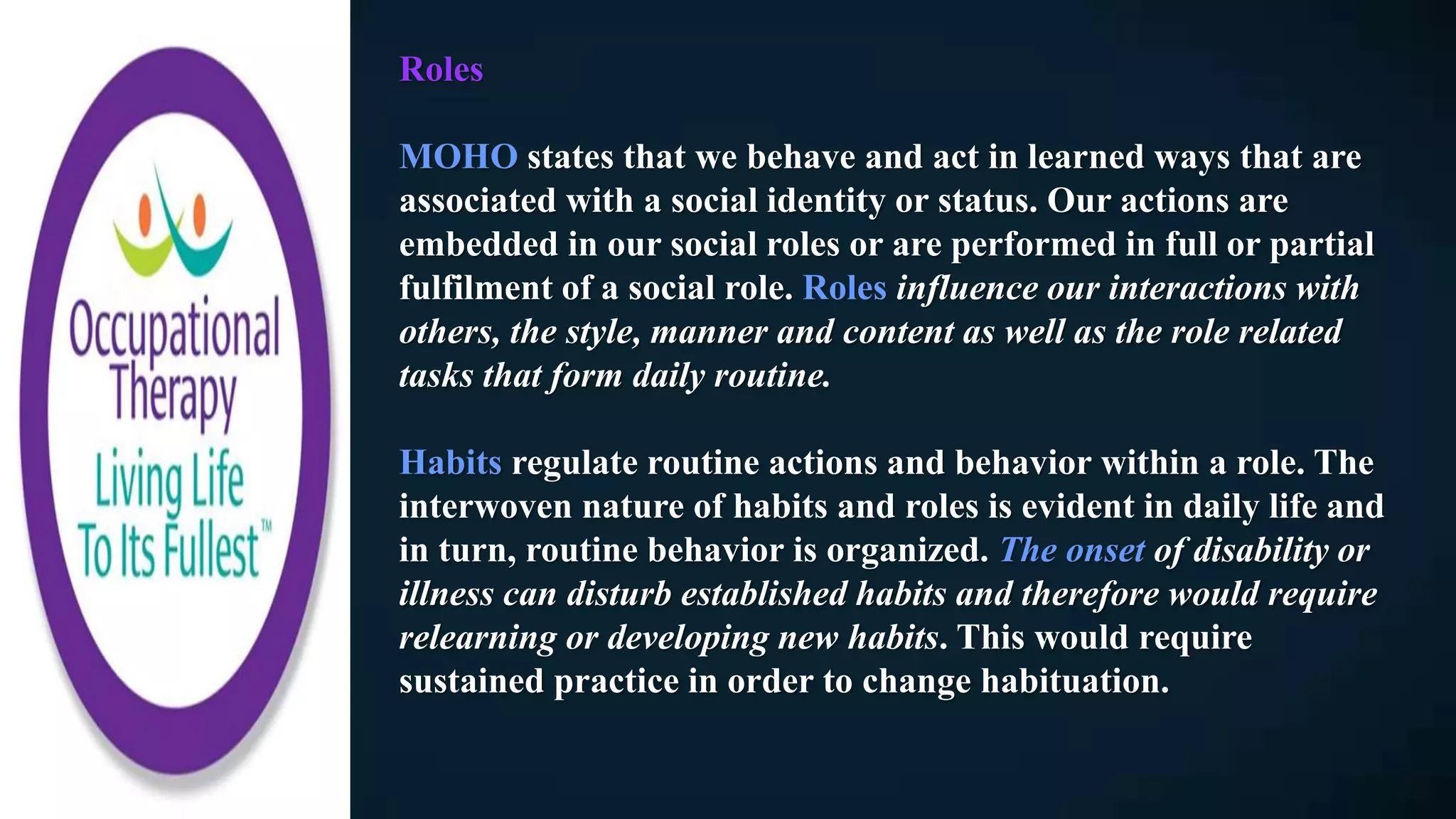 Occupational Therapy
Living Life To Its Fullest™

Roles

MOHO states that we behave and act in learned ways that are associated with a social identity or status. Our actions are embedded in our social roles or are performed in full or partial fulfilment of a social role. Roles influence our interactions with others, the style, manner and content as well as the role related tasks that form daily routine.

Habits regulate routine actions and behavior within a role. The interwoven nature of habits and roles is evident in daily life and in turn, routine behavior is organized. The onset of disability or illness can disturb established habits and therefore would require relearning or developing new habits. This would require sustained practice in order to change habituation.